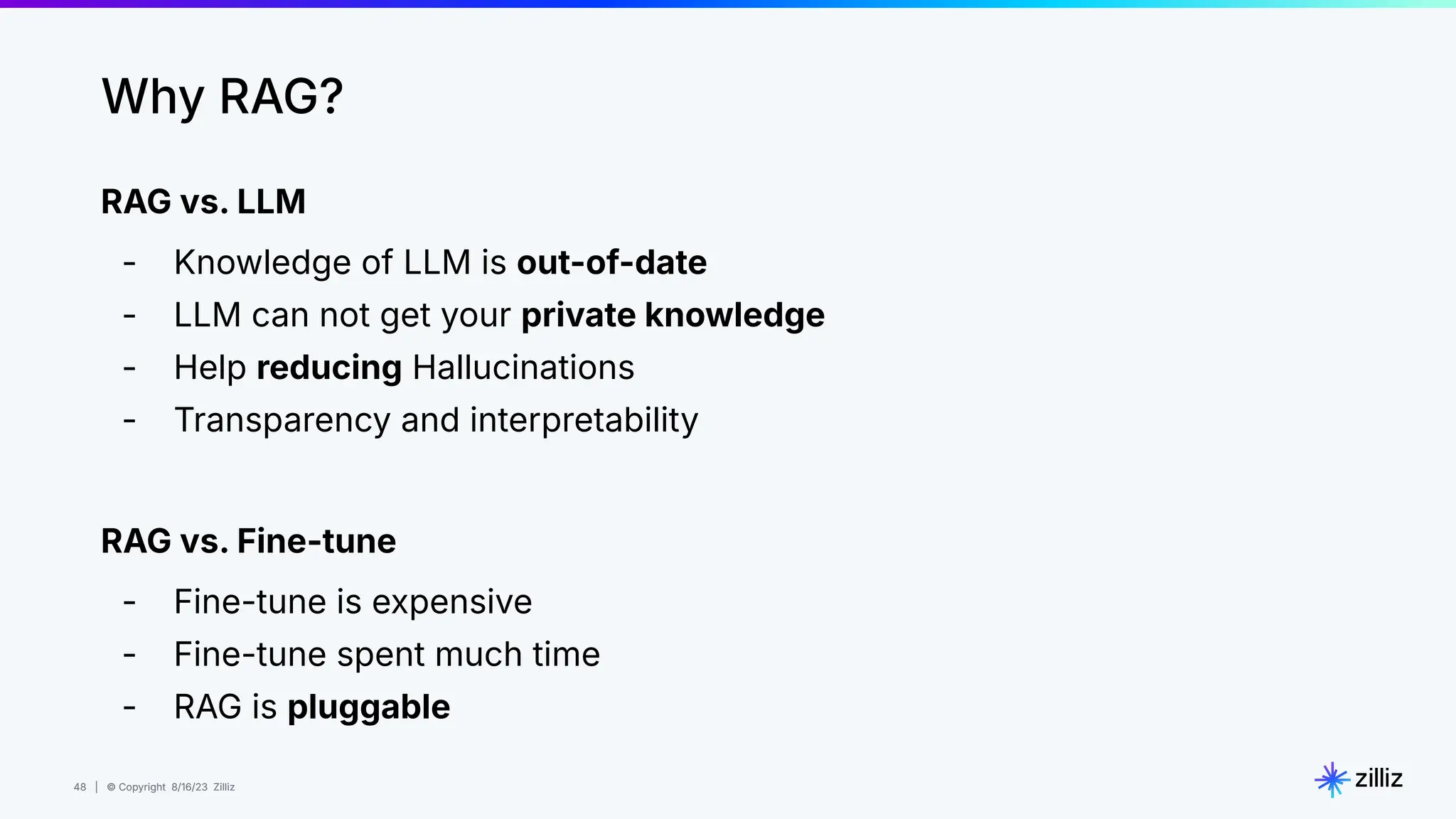 Why RAG?

RAG vs. LLM

- Knowledge of LLM is out-of-date
- LLM can not get your private knowledge
- Help reducing Hallucinations
- Transparency and interpretability

RAG vs. Fine-tune

- Fine-tune is expensive
- Fine-tune spent much time
- RAG is pluggable

48 | © Copyright 8/16/23 Zilliz

zilliz